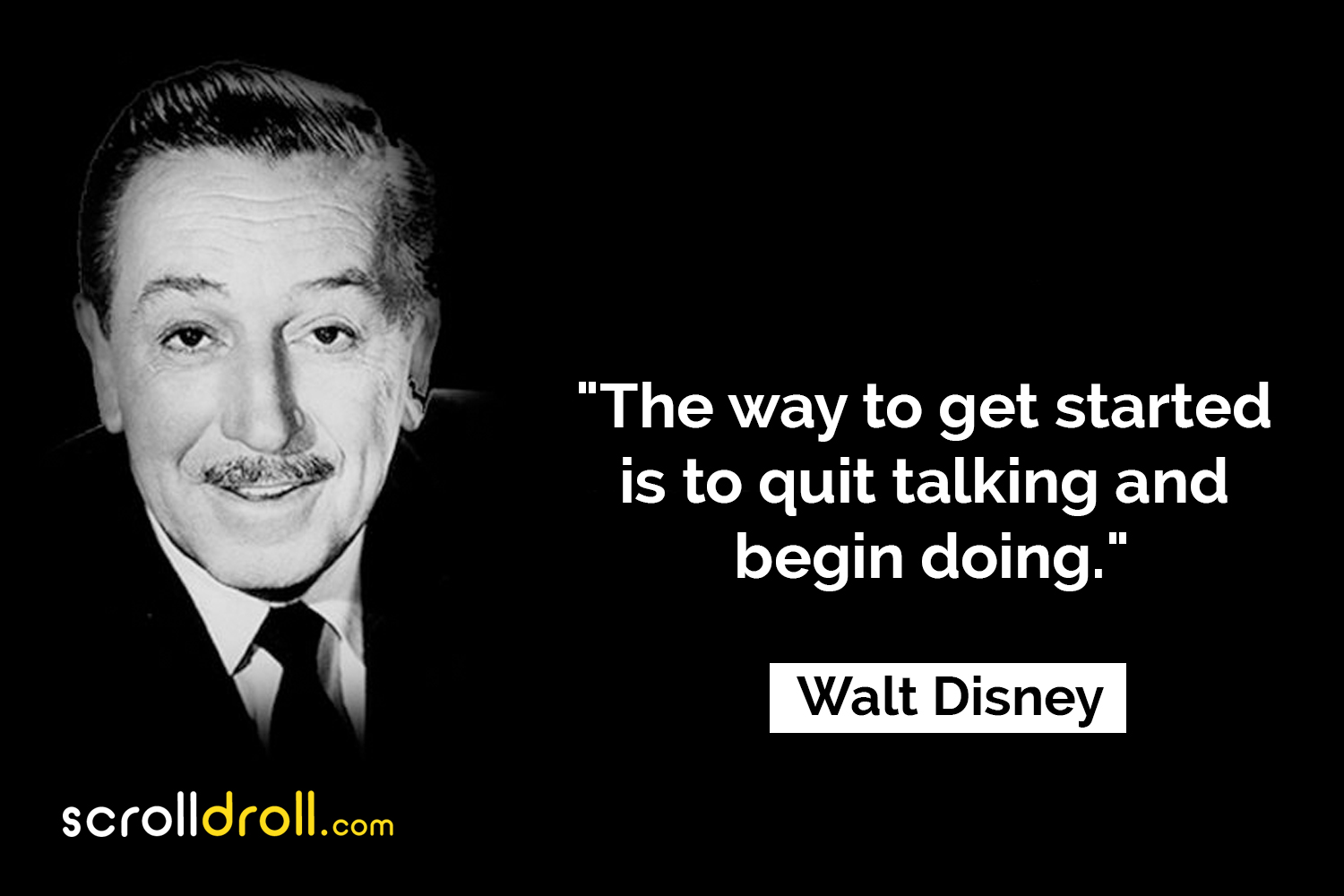 "The way to get started is to quit talking and begin doing."

Walt Disney

scrolldroll.com